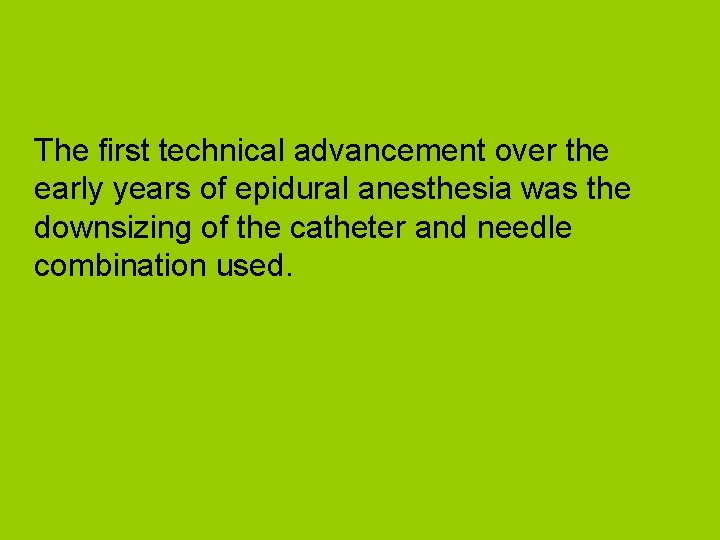 The first technical advancement over the early years of epidural anesthesia was the downsizing of the catheter and needle combination used.